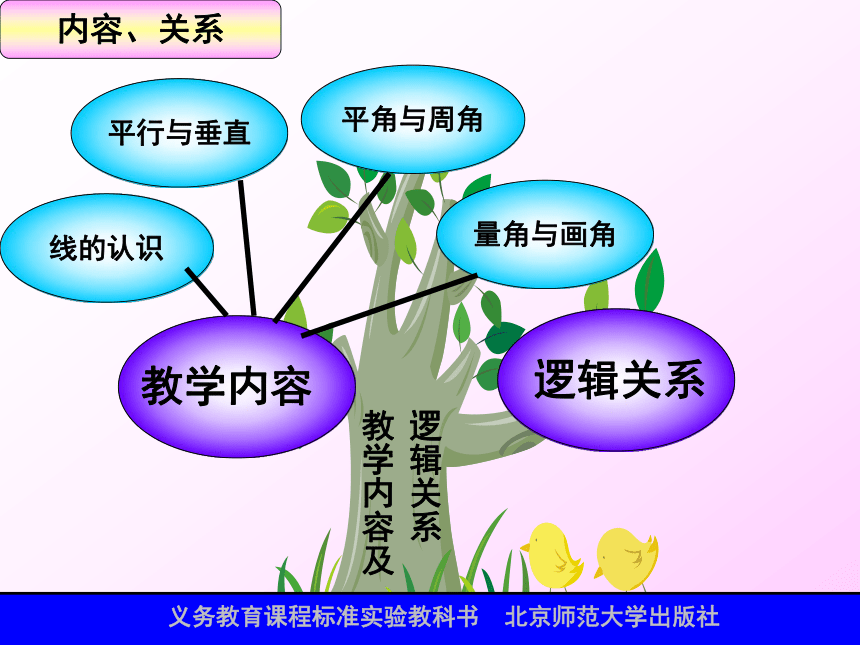 内容、关系

平行与垂直

平角与周角

线的认识

量角与画角

教学内容

逻辑关系

教学内容及逻辑关系

义务教育课程标准实验教科书 北京师范大学出版社